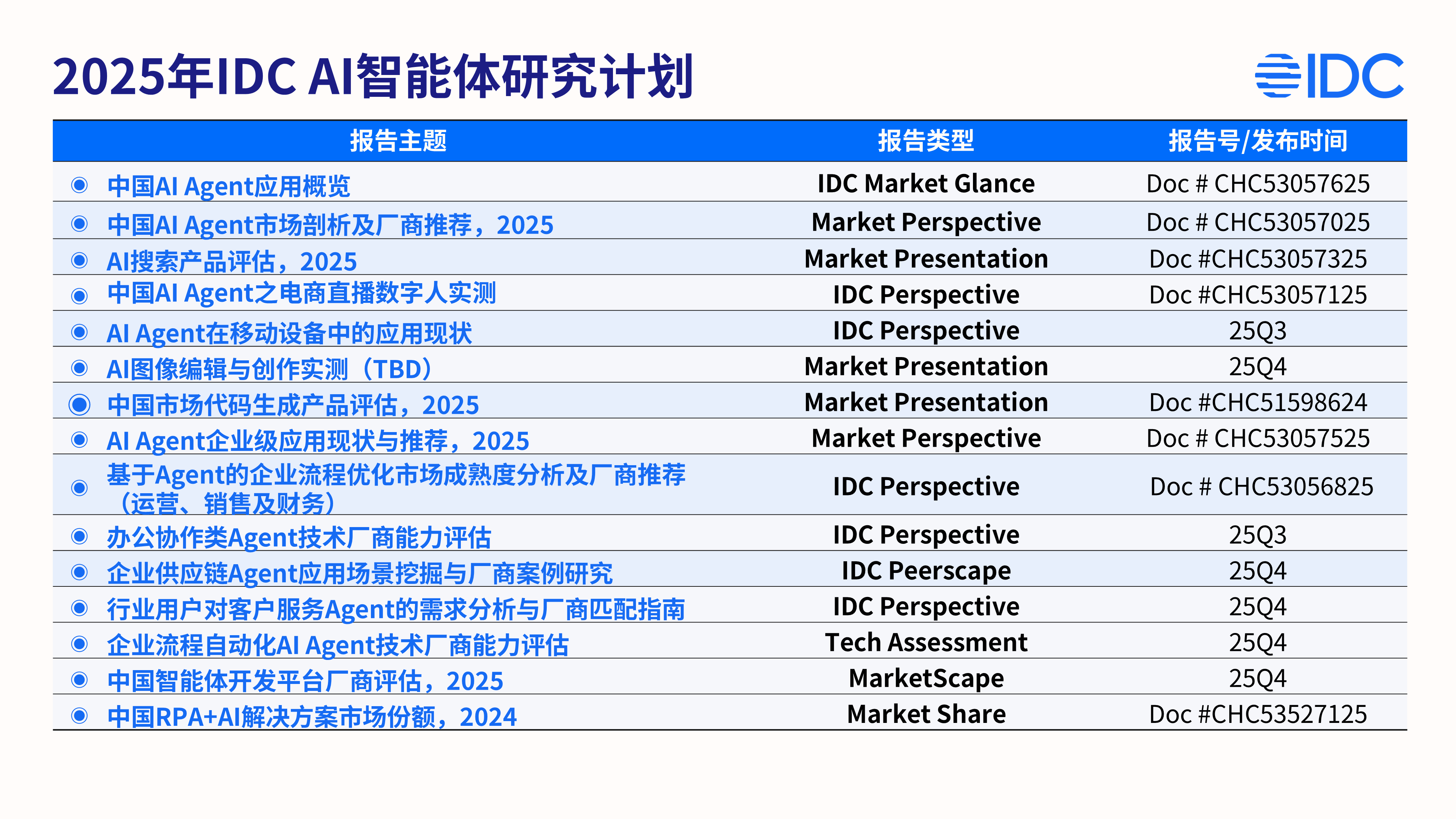 2025年IDC AI智能体研究计划

IDC

| 报告主题 | 报告类型 | 报告号/发布时间 |
|---|---|---|
| 中国AI Agent应用概览 | IDC Market Glance | Doc # CHC53057625 |
| 中国AI Agent市场剖析及厂商推荐，2025 | Market Perspective | Doc # CHC53057025 |
| AI搜索产品评估，2025 | Market Presentation | Doc #CHC53057325 |
| 中国AI Agent之电商直播数字人实测 | IDC Perspective | Doc #CHC53057125 |
| AI Agent在移动设备中的应用现状 | IDC Perspective | 25Q3 |
| AI图像编辑与创作实测（TBD） | Market Presentation | 25Q4 |
| 中国市场代码生成产品评估，2025 | Market Presentation | Doc #CHC51598624 |
| AI Agent企业级应用现状与推荐，2025 | Market Perspective | Doc # CHC53057525 |
| 基于Agent的企业流程优化市场成熟度分析及厂商推荐（运营、销售及财务） | IDC Perspective | Doc # CHC53056825 |
| 办公协作类Agent技术厂商能力评估 | IDC Perspective | 25Q3 |
| 企业供应链Agent应用场景挖掘与厂商案例研究 | IDC Peerscape | 25Q4 |
| 行业用户对客户服务Agent的需求分析与厂商匹配指南 | IDC Perspective | 25Q4 |
| 企业流程自动化AI Agent技术厂商能力评估 | Tech Assessment | 25Q4 |
| 中国智能体开发平台厂商评估，2025 | MarketScape | 25Q4 |
| 中国RPA+AI解决方案市场份额，2024 | Market Share | Doc #CHC53527125 |